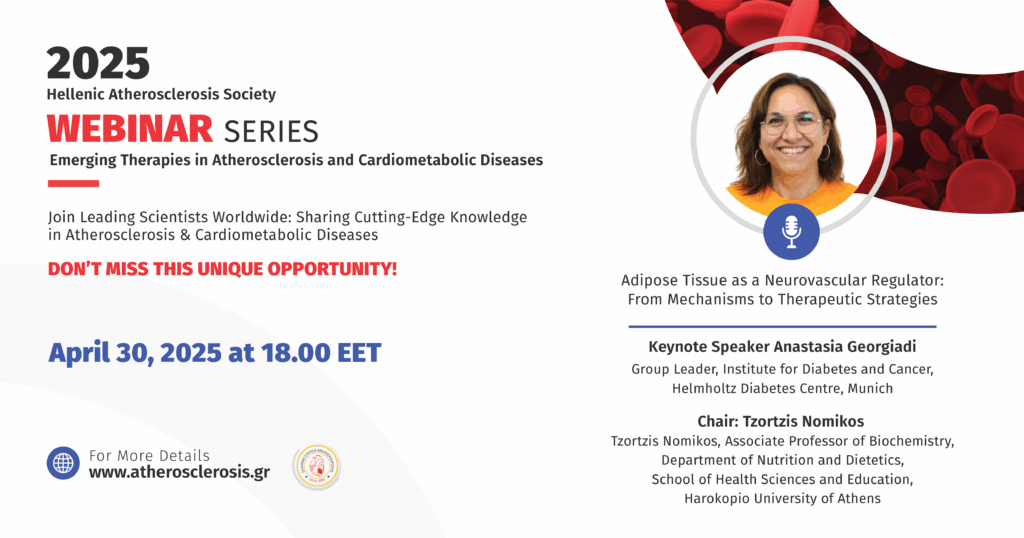 2025
Hellenic Atherosclerosis Society
WEBINAR SERIES
Emerging Therapies in Atherosclerosis and Cardiometabolic Diseases

Join Leading Scientists Worldwide: Sharing Cutting-Edge Knowledge in Atherosclerosis & Cardiometabolic Diseases

DON'T MISS THIS UNIQUE OPPORTUNITY!

April 30, 2025 at 18.00 EET

For More Details
www.atherosclerosis.gr

Adipose Tissue as a Neurovascular Regulator: From Mechanisms to Therapeutic Strategies

Keynote Speaker Anastasia Georgiadi
Group Leader, Institute for Diabetes and Cancer, Helmholtz Diabetes Centre, Munich

Chair: Tzortzis Nomikos
Tzortzis Nomikos, Associate Professor of Biochemistry, Department of Nutrition and Dietetics, School of Health Sciences and Education, Harokopio University of Athens